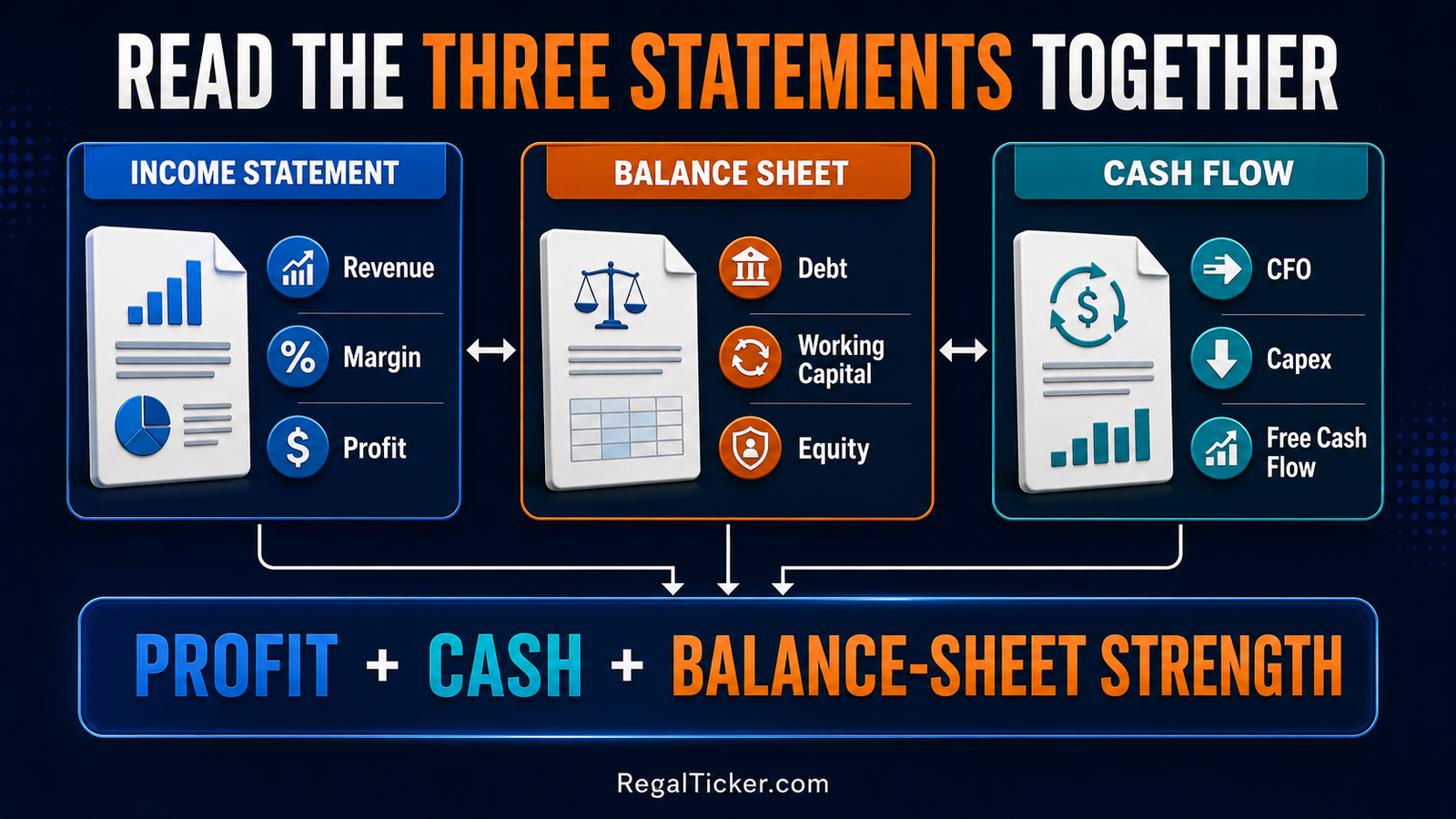 READ THE THREE STATEMENTS TOGETHER

INCOME STATEMENT

Revenue

Margin

Profit

BALANCE SHEET

Debt

Working Capital

Equity

CASH FLOW

CFO

Capex

Free Cash Flow

PROFIT + CASH + BALANCE-SHEET STRENGTH

RegalTicker.com